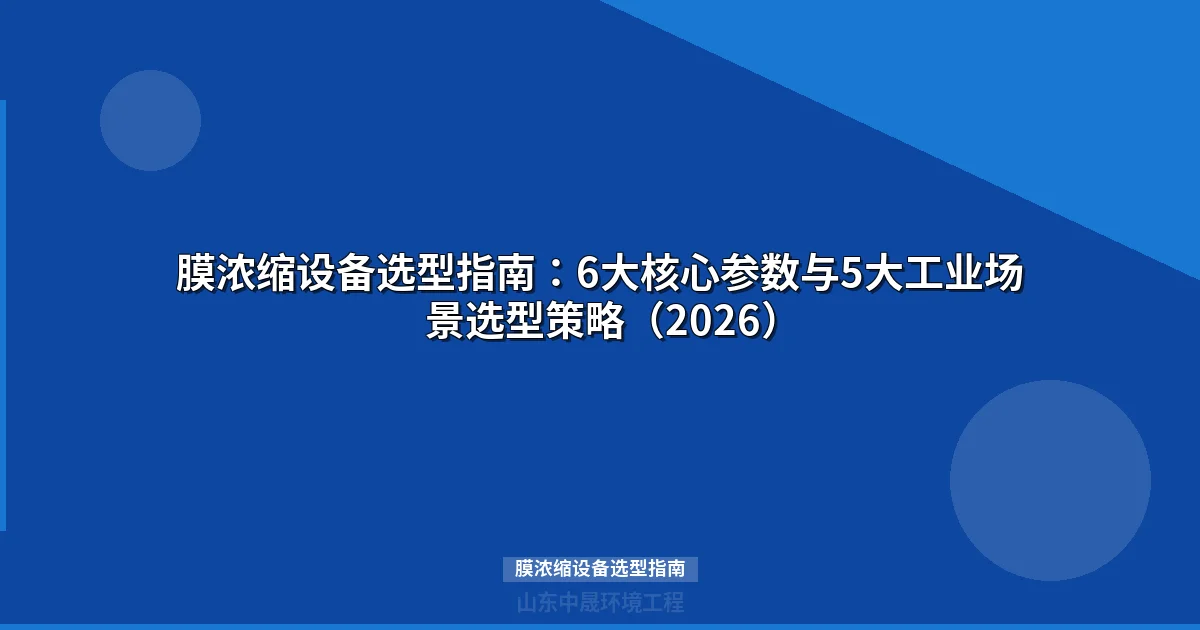 膜浓缩设备选型指南：6大核心参数与5大工业场景选型策略（2026）

膜浓缩设备选型指南

山东中晟环境工程